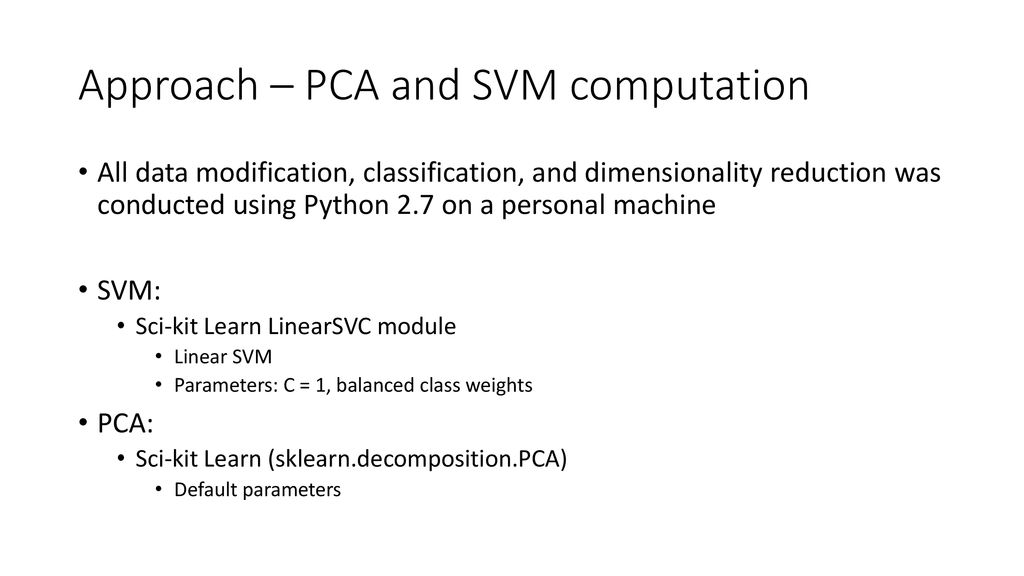 Approach – PCA and SVM computation

• All data modification, classification, and dimensionality reduction was conducted using Python 2.7 on a personal machine

• SVM:
  • Sci-kit Learn LinearSVC module
    • Linear SVM
    • Parameters: C = 1, balanced class weights

• PCA:
  • Sci-kit Learn (sklearn.decomposition.PCA)
    • Default parameters